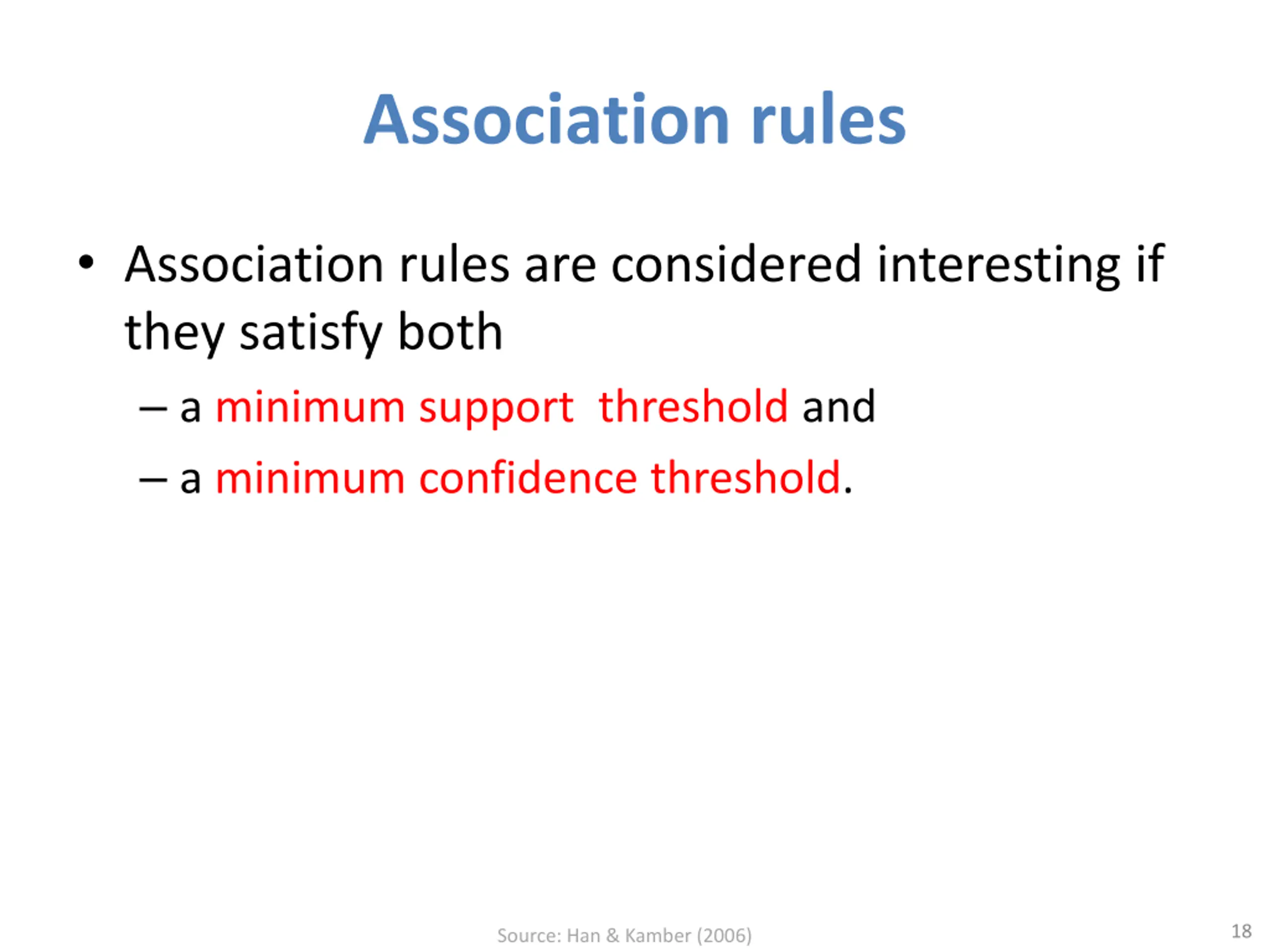 Association rules

• Association rules are considered interesting if they satisfy both

– a minimum support threshold and

– a minimum confidence threshold.

Source: Han & Kamber (2006)

18